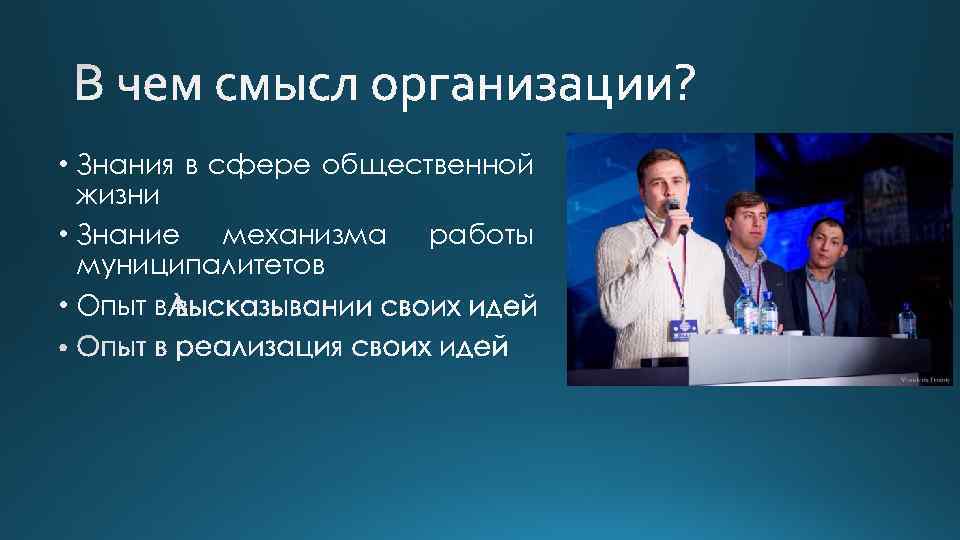 В чем смысл организации?

• Знания в сфере общественной жизни

• Знание механизма работы муниципалитетов

• Опыт в высказывании своих идей

• Опыт в реализация своих идей